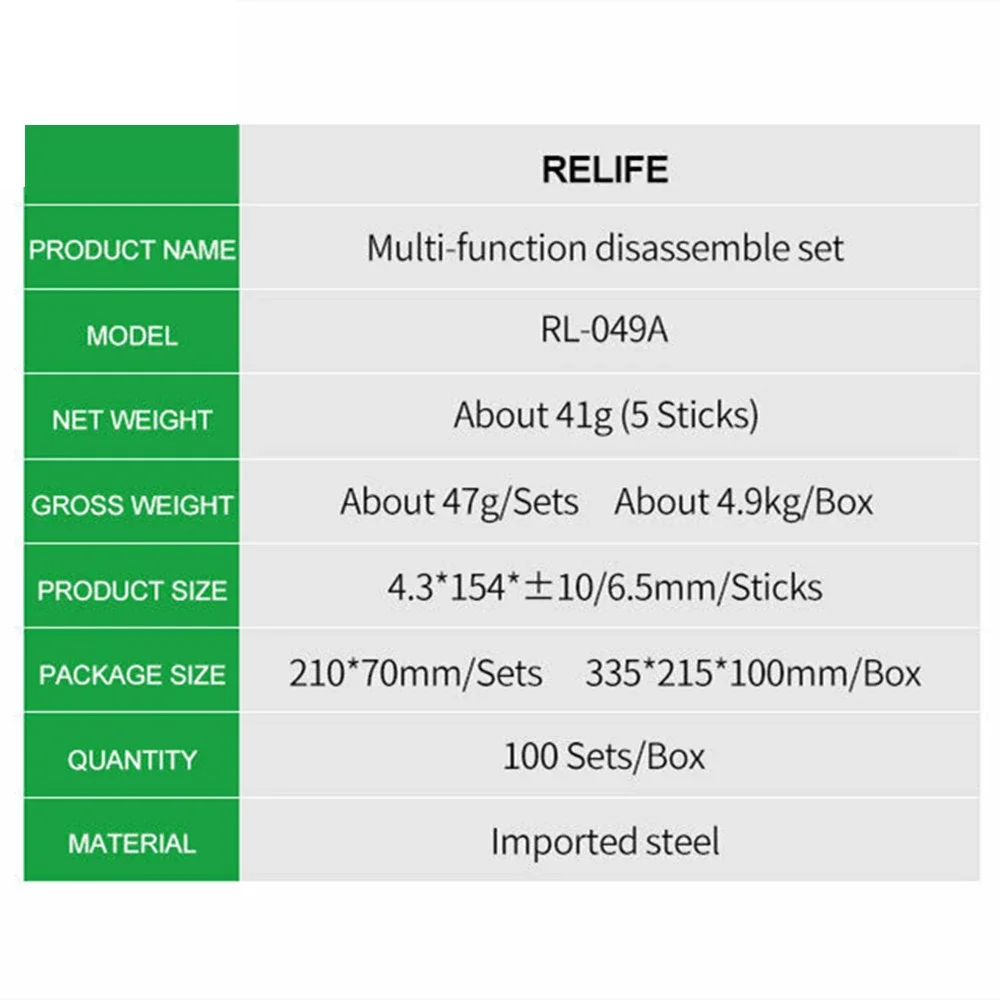 |  | RELIFE |
|---|---|
| PRODUCT NAME | Multi-function disassemble set |
| MODEL | RL-049A |
| NET WEIGHT | About 41g (5 Sticks) |
| GROSS WEIGHT | About 47g/Sets About 4.9kg/Box |
| PRODUCT SIZE | 4.3\*154\*±10/6.5mm/Sticks |
| PACKAGE SIZE | 210\*70mm/Sets 335\*215\*100mm/Box |
| QUANTITY | 100 Sets/Box |
| MATERIAL | Imported steel |